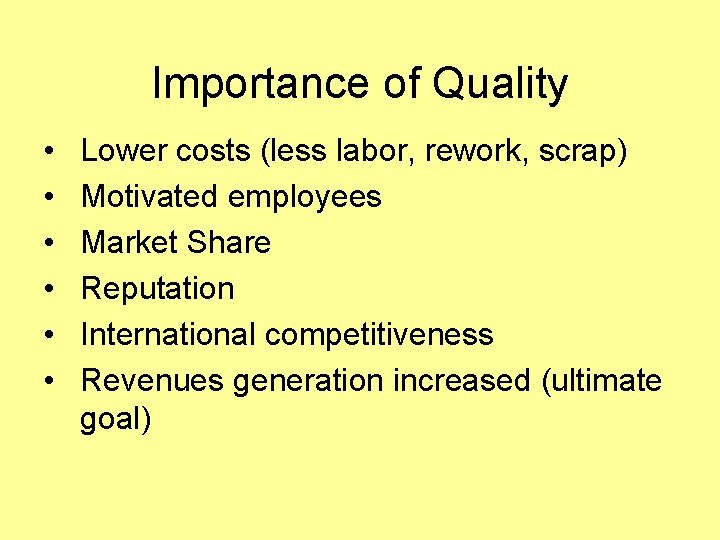 Importance of Quality

• Lower costs (less labor, rework, scrap)
• Motivated employees
• Market Share
• Reputation
• International competitiveness
• Revenues generation increased (ultimate goal)